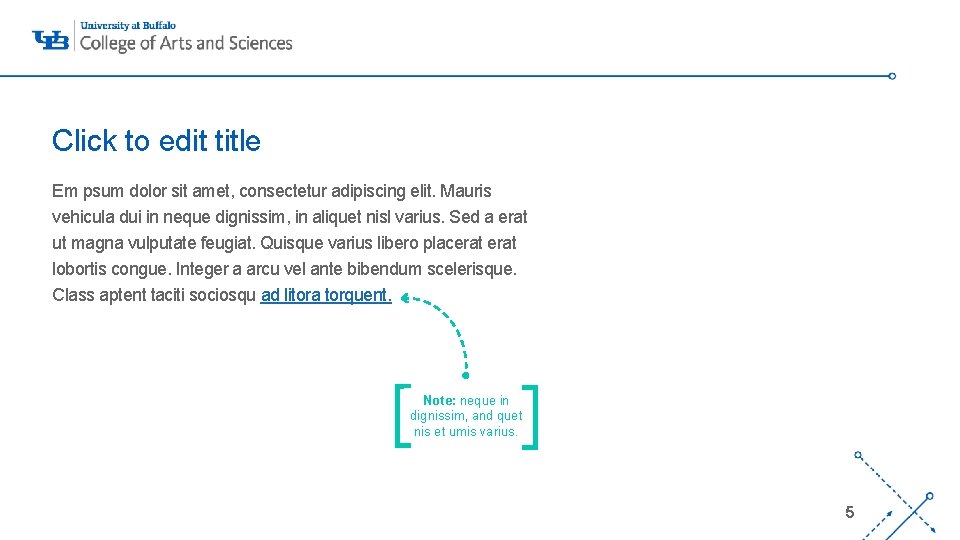 UB University at Buffalo
College of Arts and Sciences

Click to edit title

Em psum dolor sit amet, consectetur adipiscing elit. Mauris vehicula dui in neque dignissim, in aliquet nisl varius. Sed a erat ut magna vulputate feugiat. Quisque varius libero placerat erat lobortis congue. Integer a arcu vel ante bibendum scelerisque. Class aptent taciti sociosqu ad litora torquent.

Note: neque in dignissim, and quet nis et umis varius.

5